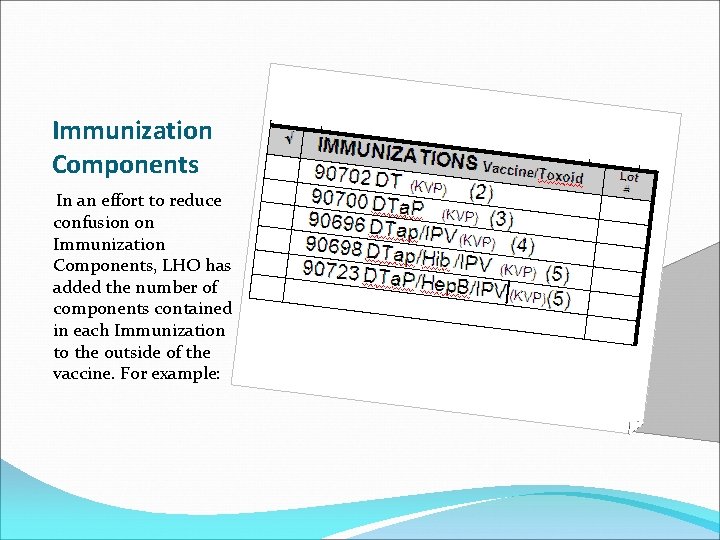 Immunization Components

In an effort to reduce confusion on Immunization Components, LHO has added the number of components contained in each Immunization to the outside of the vaccine. For example:

| √ | IMMUNIZATIONS Vaccine/Toxoid | Lot # |
|---|---|---|
| | 90702 DT (KVP) (2) | |
| | 90700 DTaP (KVP) (3) | |
| | 90696 DTap/IPV (KVP) (4) | |
| | 90698 DTap/Hib /IPV (KVP) (5) | |
| | 90723 DTaP/HepB/IPV (KVP)(5) | |
| | | |